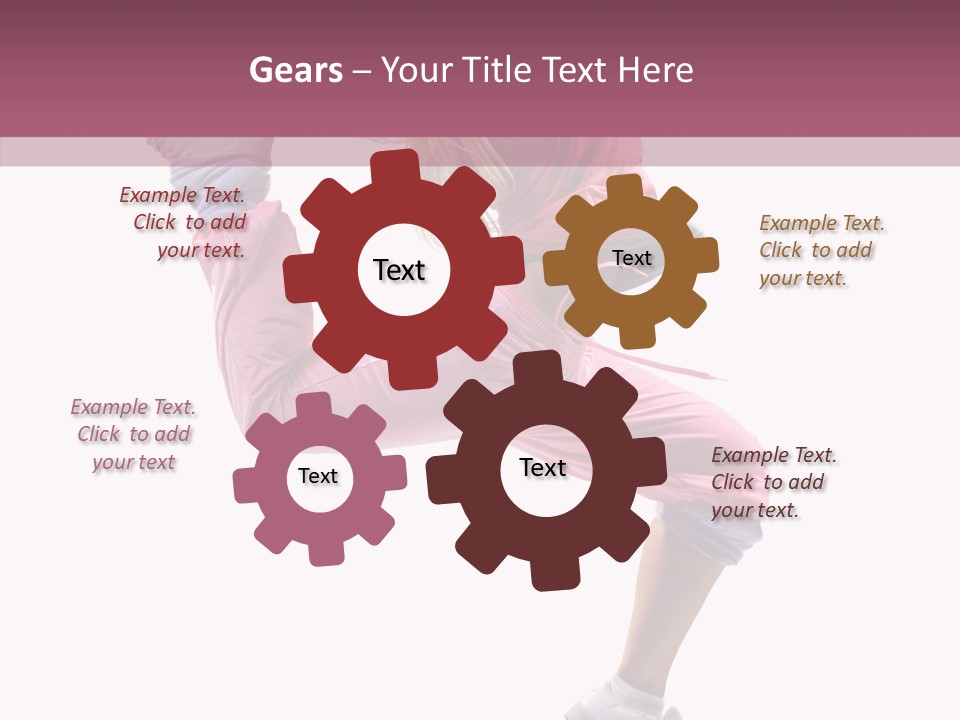 Gears – Your Title Text Here

Example Text. Click to add your text.

Text

Text

Example Text. Click to add your text.

Example Text. Click to add your text

Text

Text

Example Text. Click to add your text.